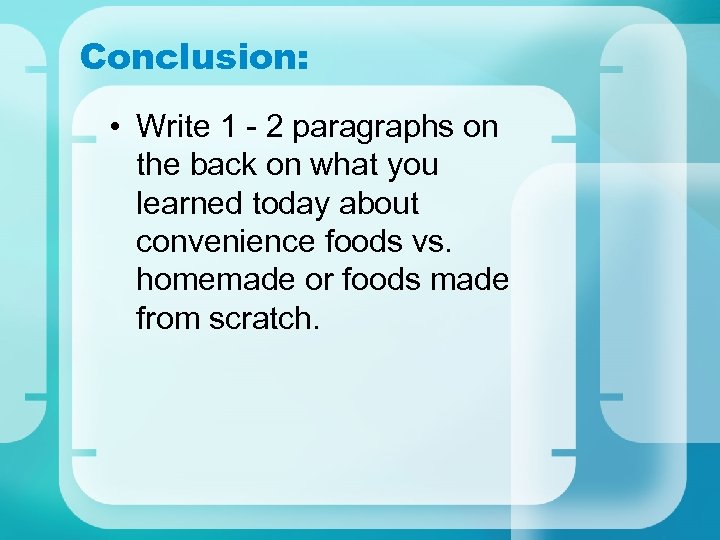 Conclusion:

• Write 1 - 2 paragraphs on the back on what you learned today about convenience foods vs. homemade or foods made from scratch.